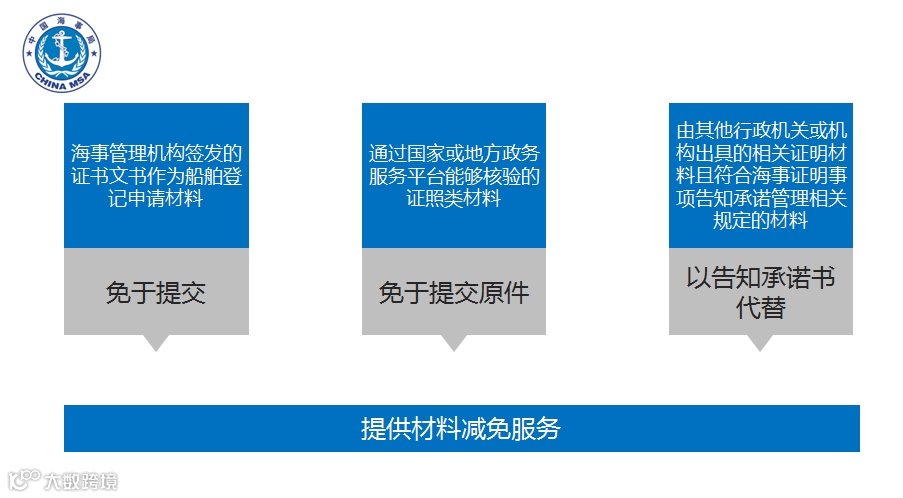 中国海事局
CHINA MSA

海事管理机构签发的证书文书作为船舶登记申请材料

免于提交

通过国家或地方政务服务平台能够核验的证照类材料

免于提交原件

由其他行政机关或机构出具的相关证明材料且符合海事证明事项告知承诺管理相关规定的材料

以告知承诺书代替

提供材料减免服务

大数跨境